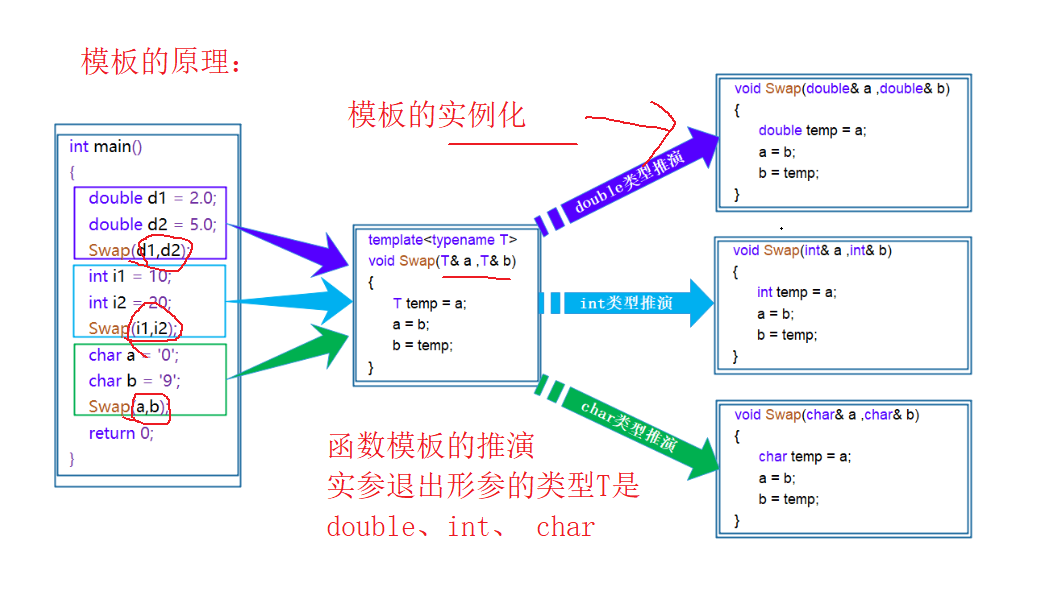 模板的原理：

模板的实例化

int main()
{
double d1 = 2.0;
double d2 = 5.0;
Swap(d1,d2);
int i1 = 10;
int i2 = 20;
Swap(i1,i2);
char a = '0';
char b = '9';
Swap(a,b);
return 0;
}

template<typename T>
void Swap(T& a ,T& b)
{
T temp = a;
a = b;
b = temp;
}

double类型推演

int类型推演

char类型推演

void Swap(double& a ,double& b)
{
double temp = a;
a = b;
b = temp;
}

void Swap(int& a ,int& b)
{
int temp = a;
a = b;
b = temp;
}

void Swap(char& a ,char& b)
{
char temp = a;
a = b;
b = temp;
}

函数模板的推演
实参退出形参的类型T是
double、int、 char